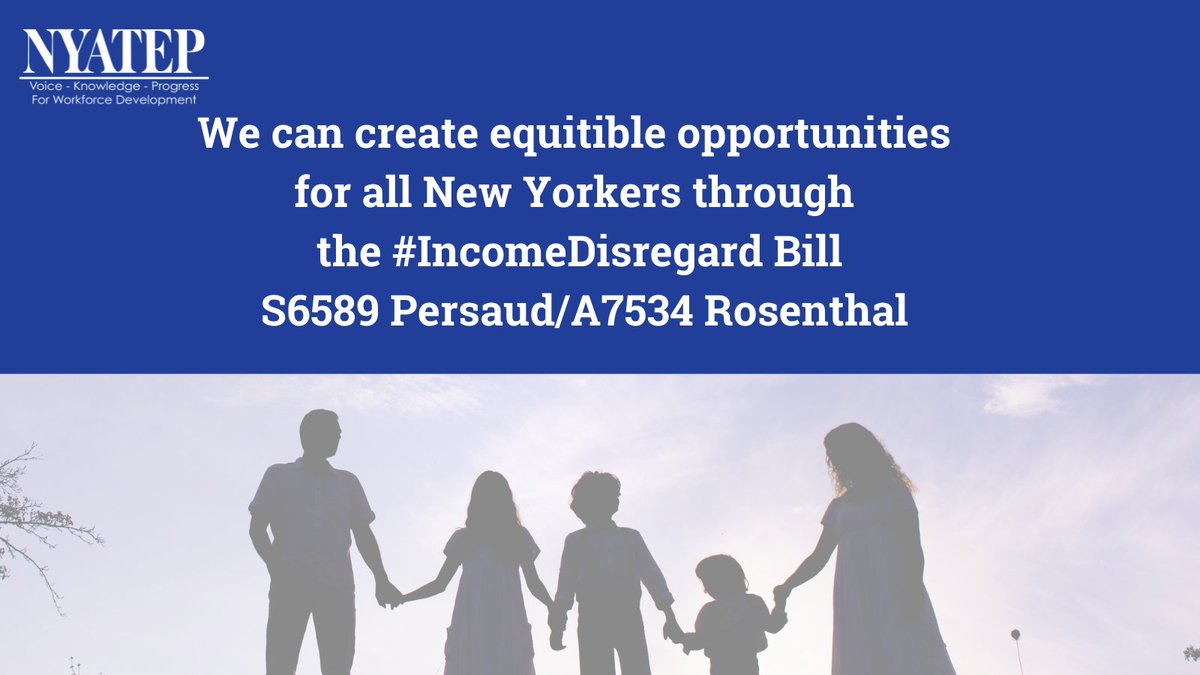 NYATEP
Voice - Knowledge - Progress
For Workforce Development

We can create equitible opportunities for all New Yorkers through the #IncomeDisregard Bill S6589 Persaud/A7534 Rosenthal